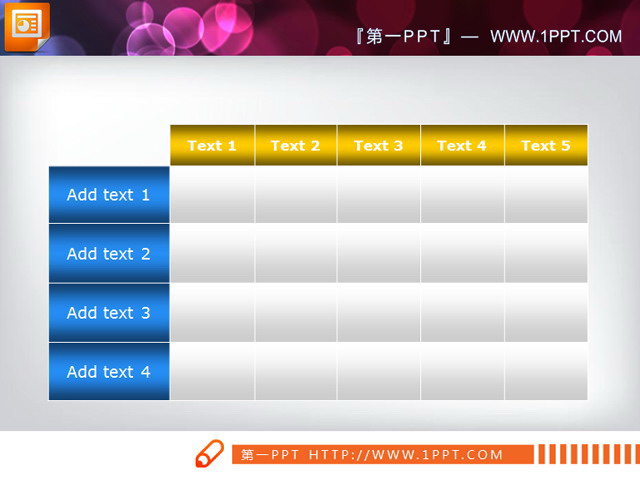 『第一PPT』— WWW.1PPT.COM

| | Text 1 | Text 2 | Text 3 | Text 4 | Text 5 |
|---|---|---|---|---|---|
| Add text 1 | | | | | |
| Add text 2 | | | | | |
| Add text 3 | | | | | |
| Add text 4 | | | | | |

第一PPT HTTP://WWW.1PPT.COM